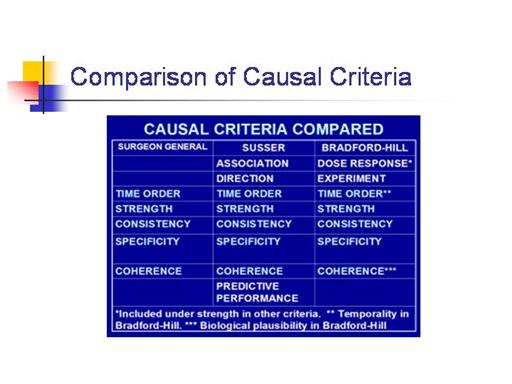 Comparison of Causal Criteria

CAUSAL CRITERIA COMPARED

| SURGEON GENERAL | SUSSER | BRADFORD-HILL |
|---|---|---|
| | ASSOCIATION | DOSE RESPONSE* |
| | DIRECTION | EXPERIMENT |
| TIME ORDER | TIME ORDER | TIME ORDER** |
| STRENGTH | STRENGTH | STRENGTH |
| CONSISTENCY | CONSISTENCY | CONSISTENCY |
| SPECIFICITY | SPECIFICITY | SPECIFICITY |
| COHERENCE | COHERENCE | COHERENCE*** |
| | PREDICTIVE PERFORMANCE | |

*Included under strength in other criteria. ** Temporality in Bradford-Hill. *** Biological plausibility in Bradford-Hill